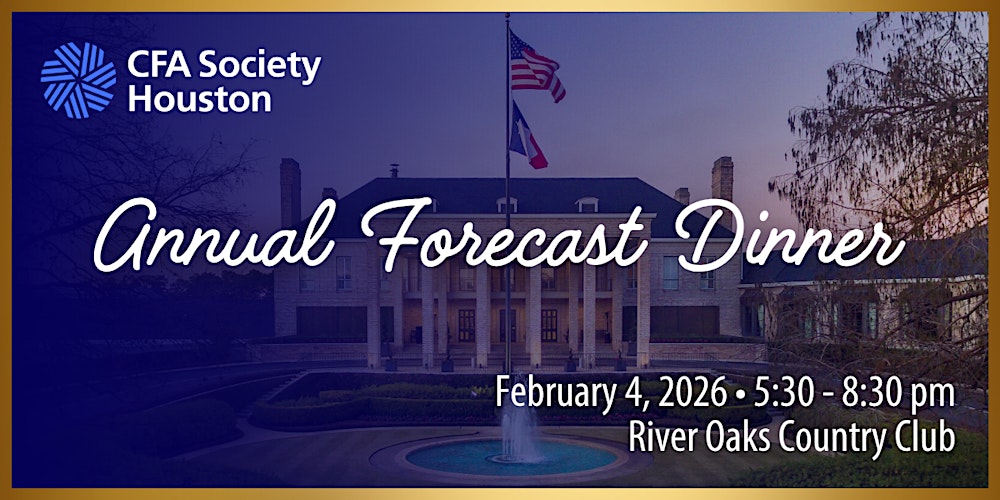 CFA Society Houston

Annual Forecast Dinner

February 4, 2026 • 5:30 - 8:30 pm
River Oaks Country Club